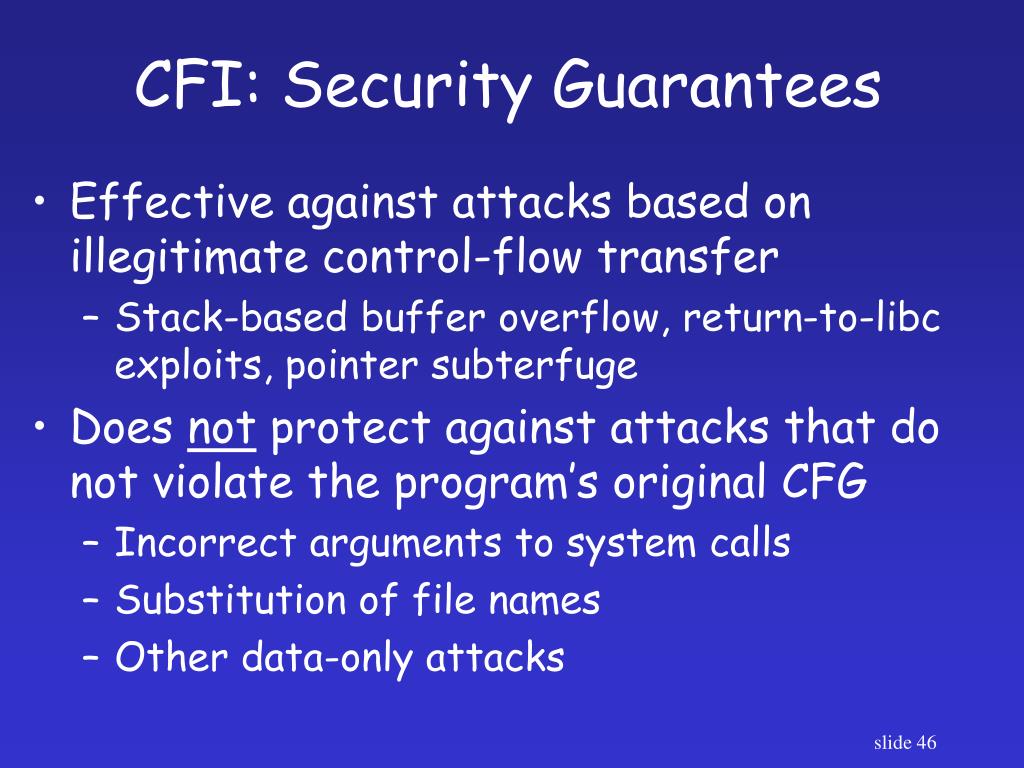 CFI: Security Guarantees

• Effective against attacks based on illegitimate control-flow transfer
  – Stack-based buffer overflow, return-to-libc exploits, pointer subterfuge
• Does not protect against attacks that do not violate the program's original CFG
  – Incorrect arguments to system calls
  – Substitution of file names
  – Other data-only attacks

slide 46